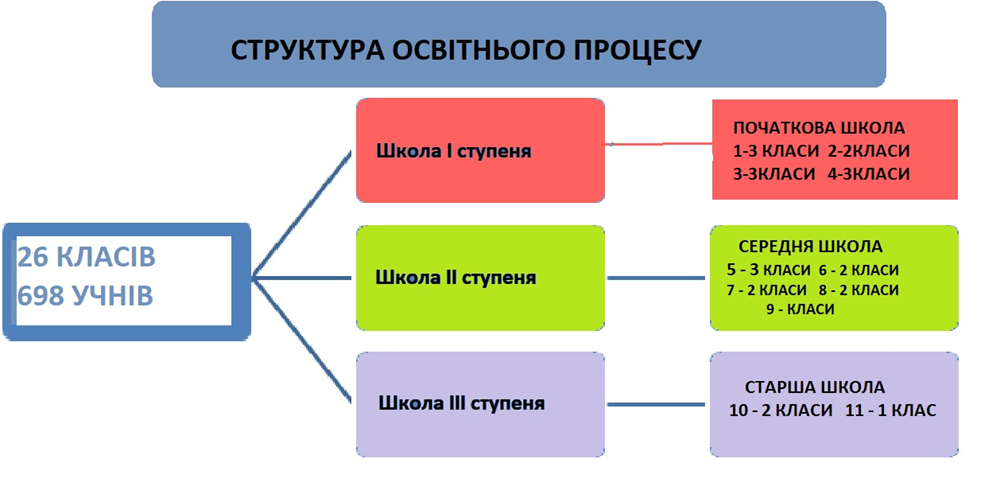 СТРУКТУРА ОСВІТНЬОГО ПРОЦЕСУ

26 КЛАСІВ
698 УЧНІВ

Школа I ступеня

ПОЧАТКОВА ШКОЛА
1-3 КЛАСИ 2-2КЛАСИ
3-3КЛАСИ 4-3КЛАСИ

Школа II ступеня

СЕРЕДНЯ ШКОЛА
5 - 3 КЛАСИ 6 - 2 КЛАСИ
7 - 2 КЛАСИ 8 - 2 КЛАСИ
9 - КЛАСИ

Школа III ступеня

СТАРША ШКОЛА
10 - 2 КЛАСИ 11 - 1 КЛАС